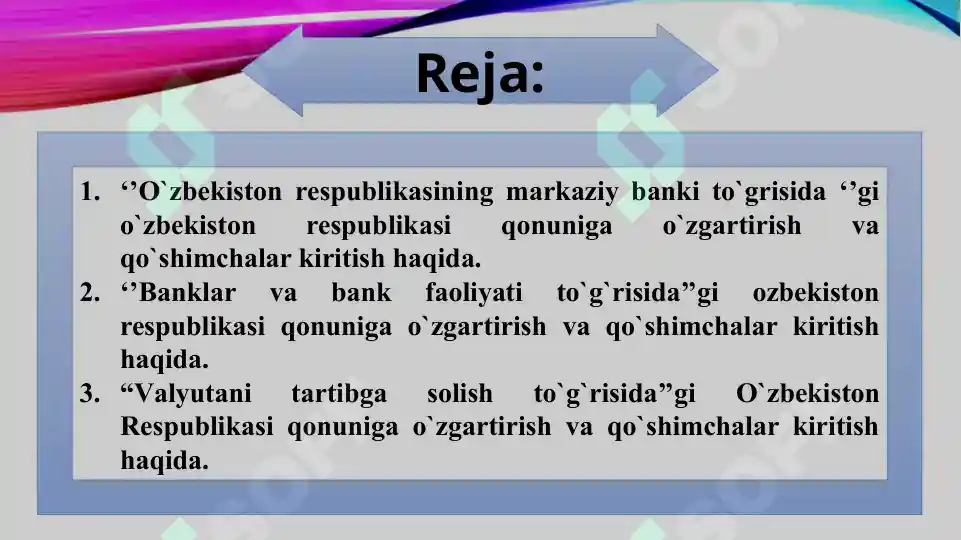 Reja:

1. ‘’O`zbekiston respublikasining markaziy banki to`grisida ‘’gi o`zbekiston respublikasi qonuniga o`zgartirish va qo`shimchalar kiritish haqida.
2. ‘’Banklar va bank faoliyati to`g`risida”gi ozbekiston respublikasi qonuniga o`zgartirish va qo`shimchalar kiritish haqida.
3. “Valyutani tartibga solish to`g`risida”gi O`zbekiston Respublikasi qonuniga o`zgartirish va qo`shimchalar kiritish haqida.